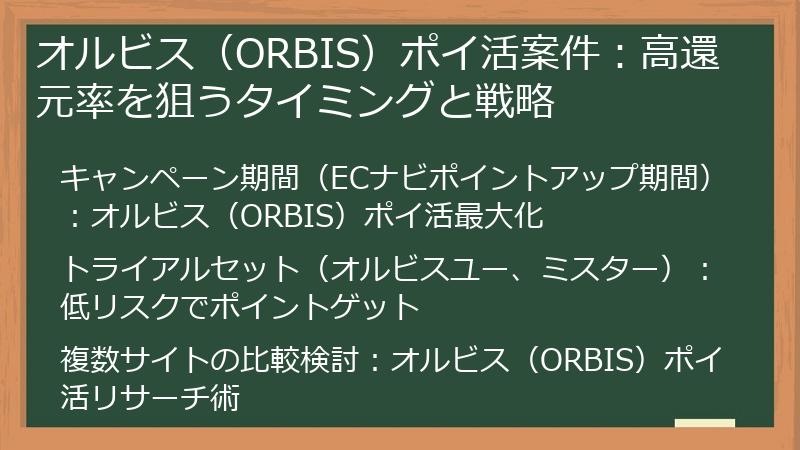 オルビス（ORBIS）ポイ活案件：高還元率を狙うタイミングと戦略

キャンペーン期間（ECナビポイントアップ期間）：オルビス（ORBIS）ポイ活最大化

トライアルセット（オルビスユー、ミスター）：低リスクでポイントゲット

複数サイトの比較検討：オルビス（ORBIS）ポイ活リサーチ術